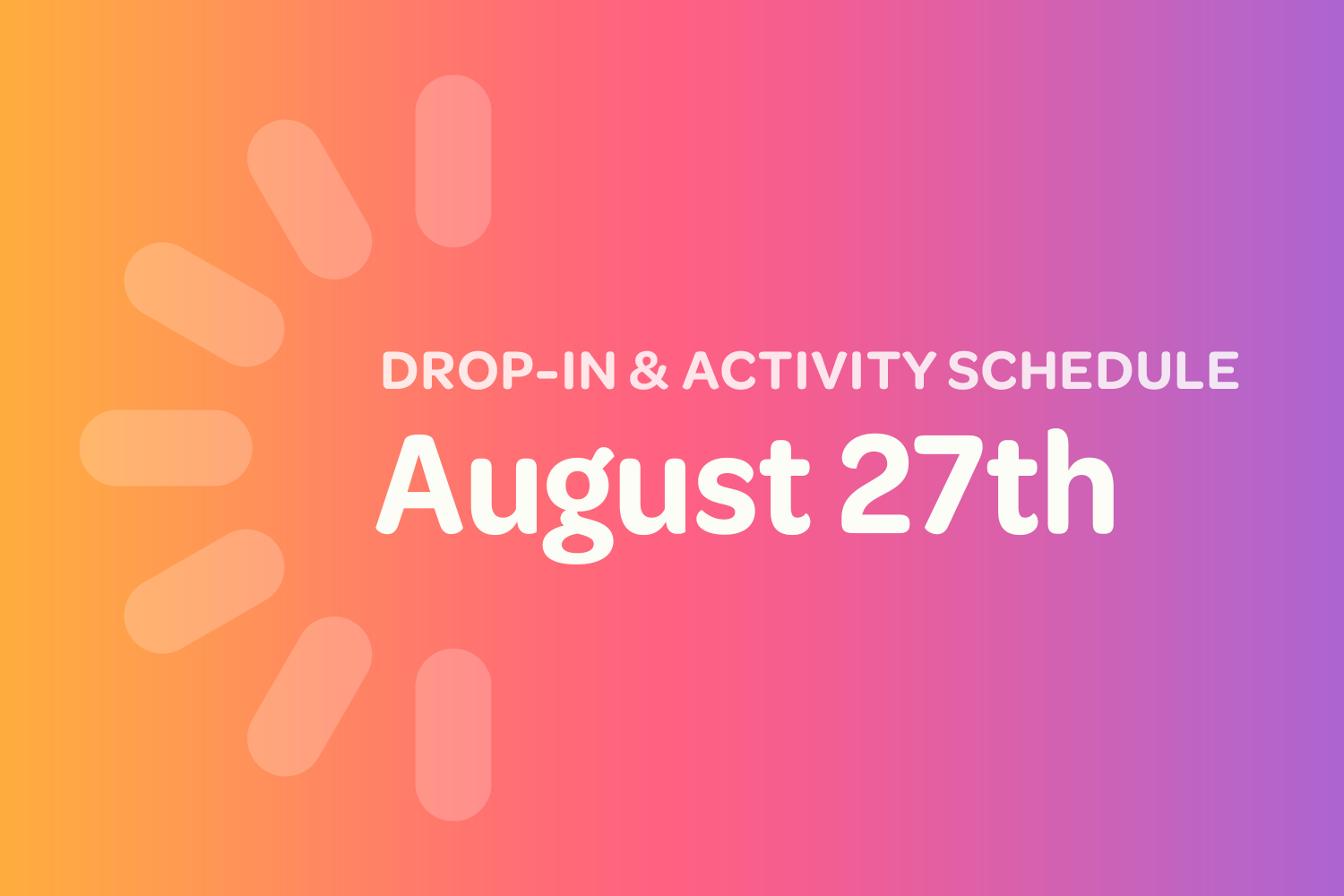 DROP-IN & ACTIVITY SCHEDULE

August 27th